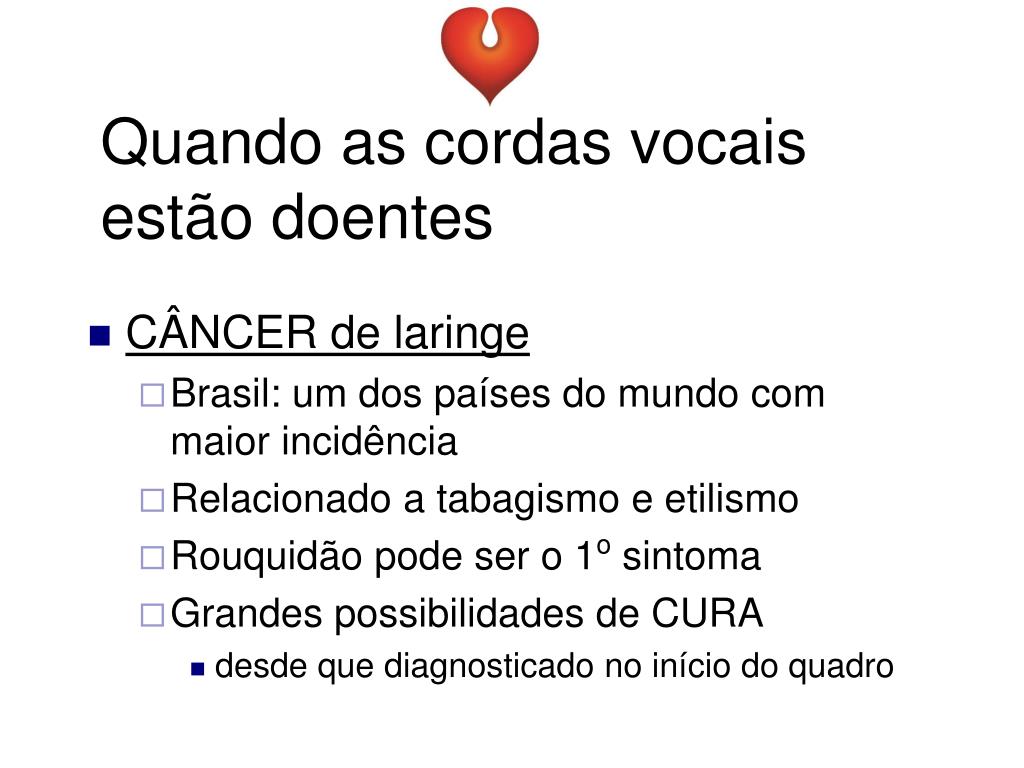 Quando as cordas vocais estão doentes

CÂNCER de laringe

Brasil: um dos países do mundo com maior incidência

Relacionado a tabagismo e etilismo

Rouquidão pode ser o 1º sintoma

Grandes possibilidades de CURA

desde que diagnosticado no início do quadro